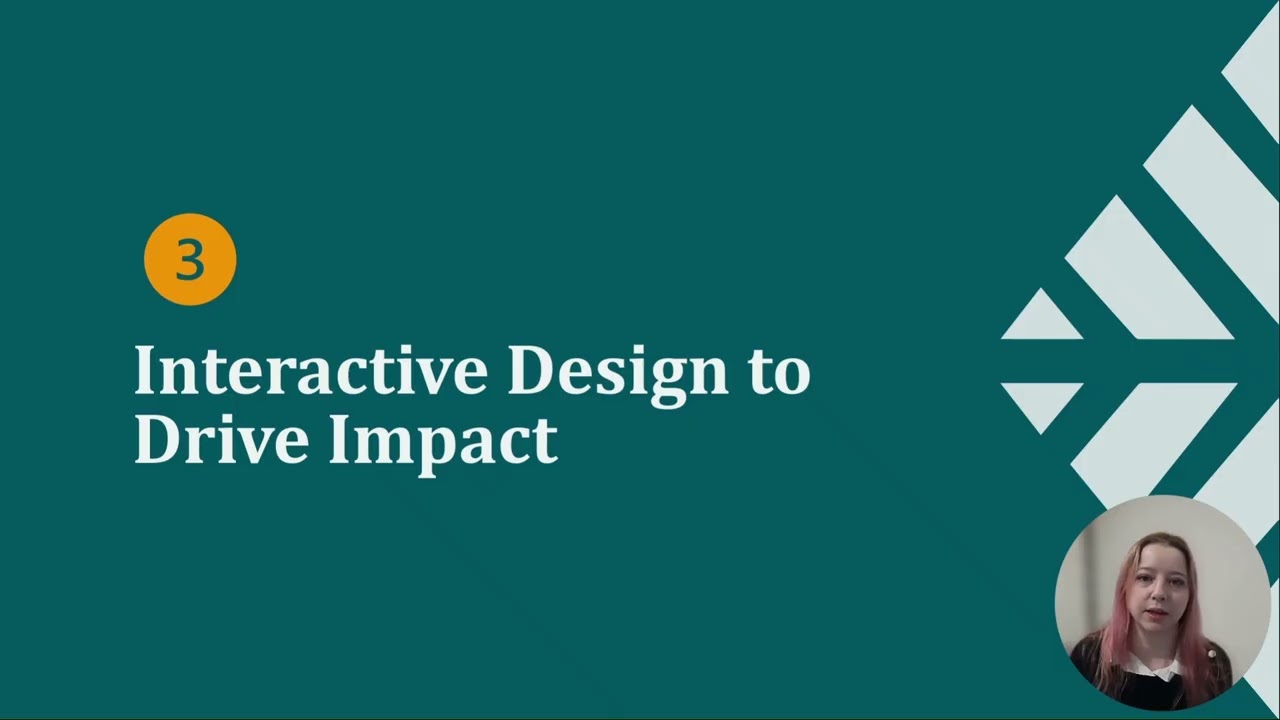 3

Interactive Design to Drive Impact